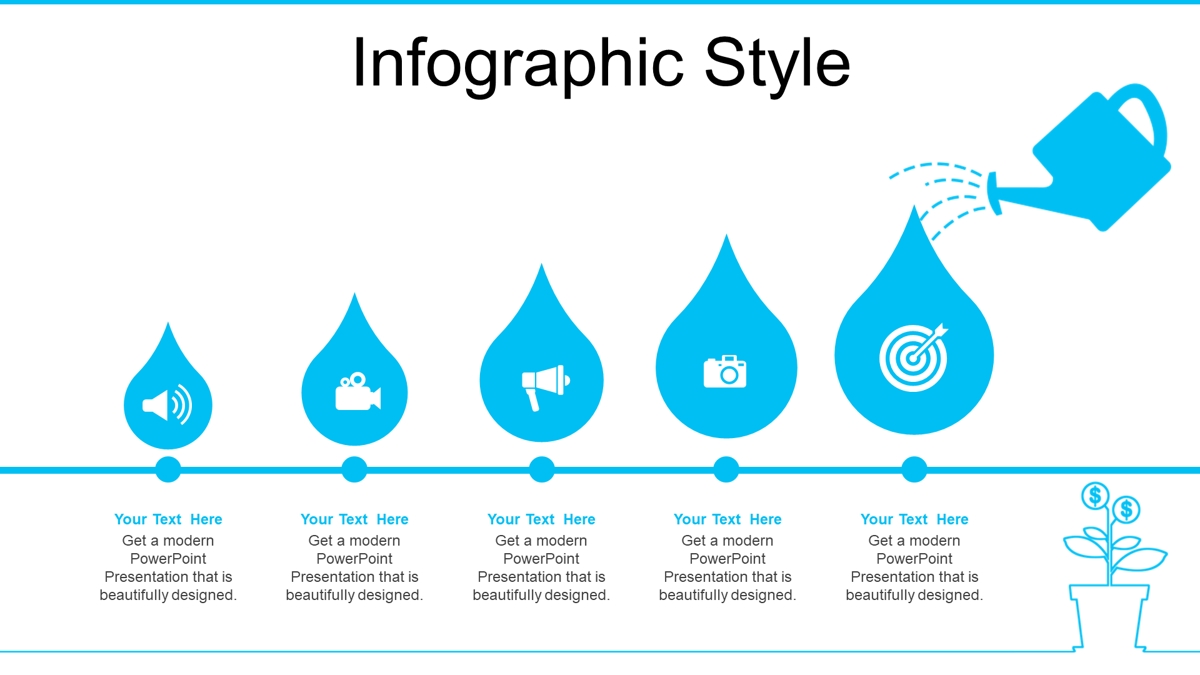 Infographic Style

Your Text Here
Get a modern PowerPoint Presentation that is beautifully designed.

Your Text Here
Get a modern PowerPoint Presentation that is beautifully designed.

Your Text Here
Get a modern PowerPoint Presentation that is beautifully designed.

Your Text Here
Get a modern PowerPoint Presentation that is beautifully designed.

Your Text Here
Get a modern PowerPoint Presentation that is beautifully designed.

$

$